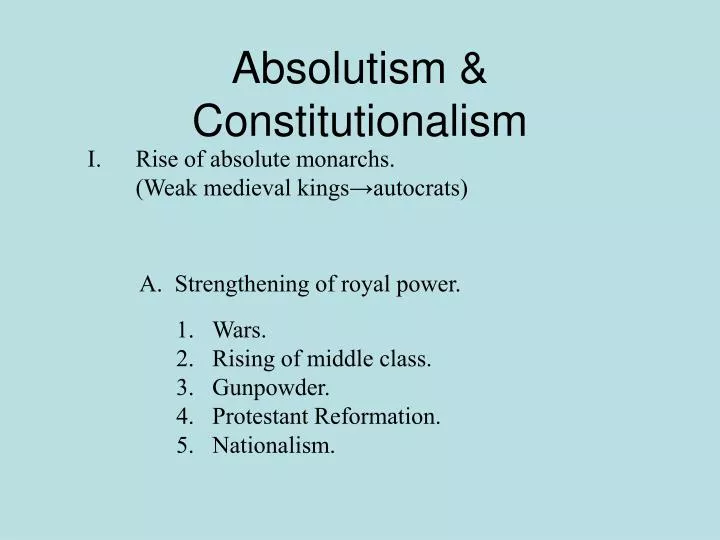 Absolutism & Constitutionalism

I. Rise of absolute monarchs. (Weak medieval kings→autocrats)

A. Strengthening of royal power.

1. Wars.
2. Rising of middle class.
3. Gunpowder.
4. Protestant Reformation.
5. Nationalism.